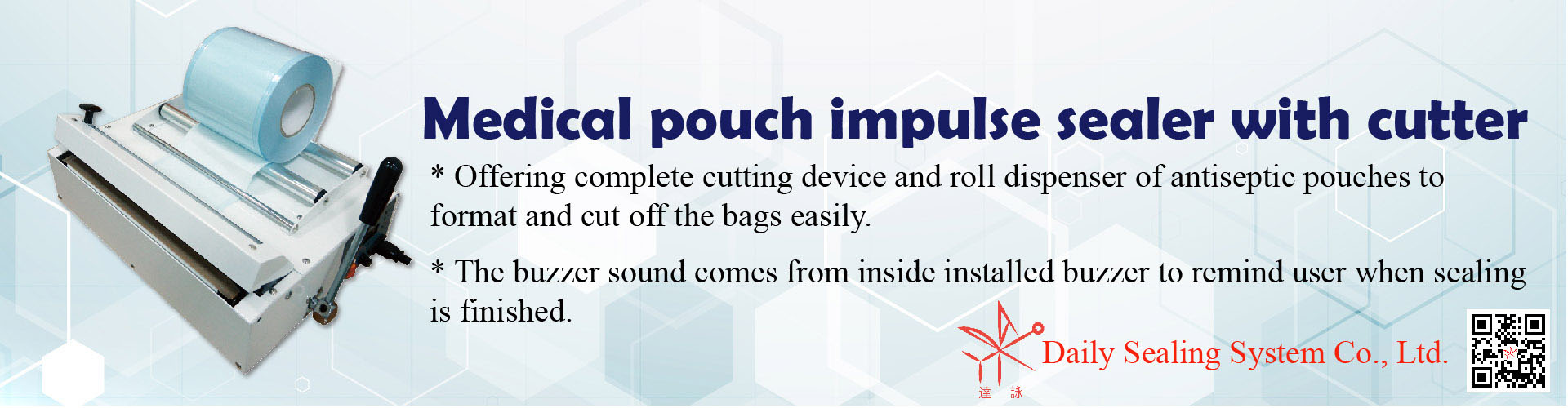 Medical pouch impulse sealer with cutter

* Offering complete cutting device and roll dispenser of antiseptic pouches to format and cut off the bags easily.

* The buzzer sound comes from inside installed buzzer to remind user when sealing is finished.

達 詠

Daily Sealing System Co., Ltd.